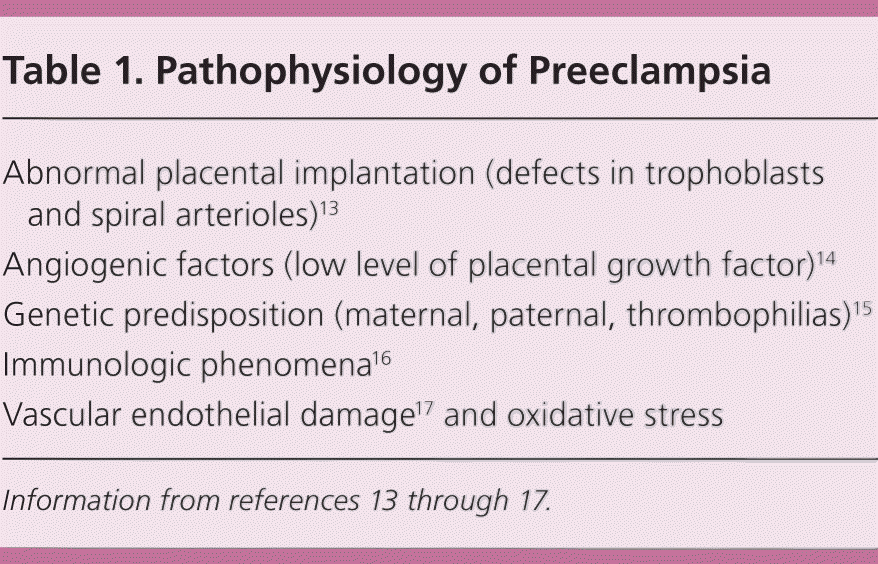 Table 1. Pathophysiology of Preeclampsia

Abnormal placental implantation (defects in trophoblasts and spiral arterioles)$^{13}$

Angiogenic factors (low level of placental growth factor)$^{14}$

Genetic predisposition (maternal, paternal, thrombophilias)$^{15}$

Immunologic phenomena$^{16}$

Vascular endothelial damage$^{17}$ and oxidative stress

Information from references 13 through 17.